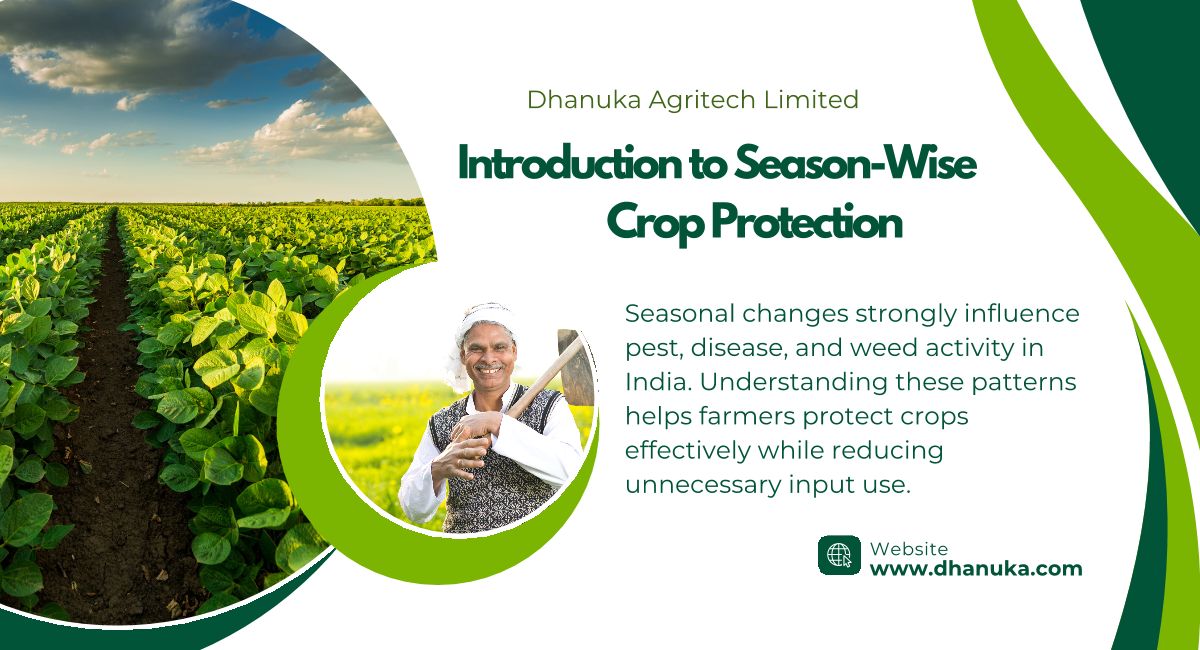 Dhanuka Agritech Limited

Introduction to Season-Wise Crop Protection

Seasonal changes strongly influence pest, disease, and weed activity in India. Understanding these patterns helps farmers protect crops effectively while reducing unnecessary input use.

Website
www.dhanuka.com